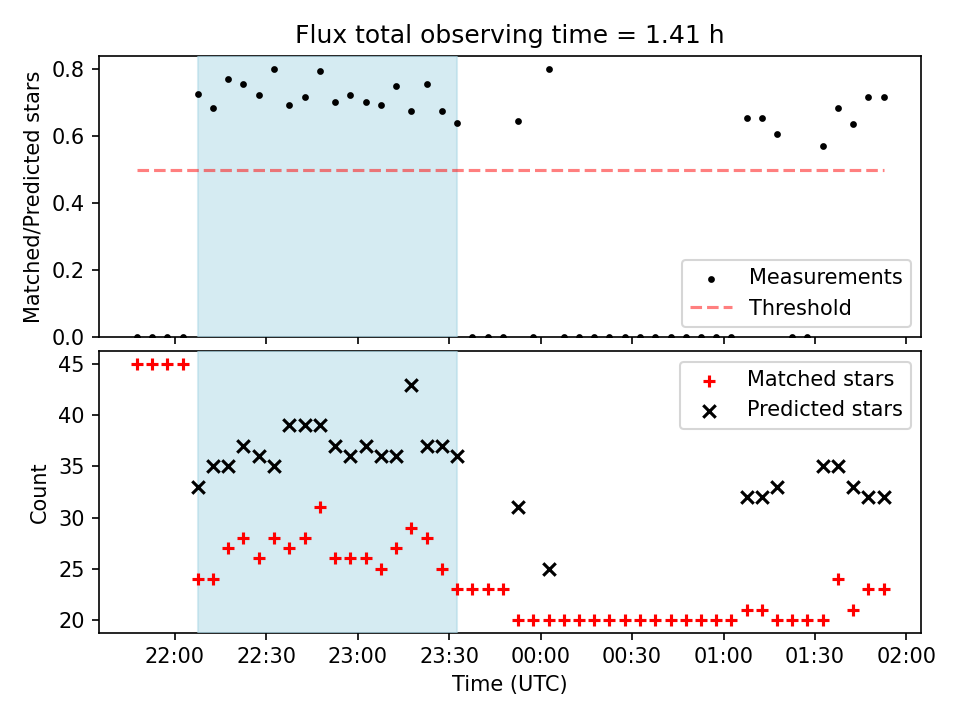 Flux total observing time = 1.41 h

Matched/Predicted stars

0.8
0.6
0.4
0.2
0.0

Measurements
Threshold

Count

45
40
35
30
25
20

Matched stars
Predicted stars

22:00 22:30 23:00 23:30 00:00 00:30 01:00 01:30 02:00

Time (UTC)